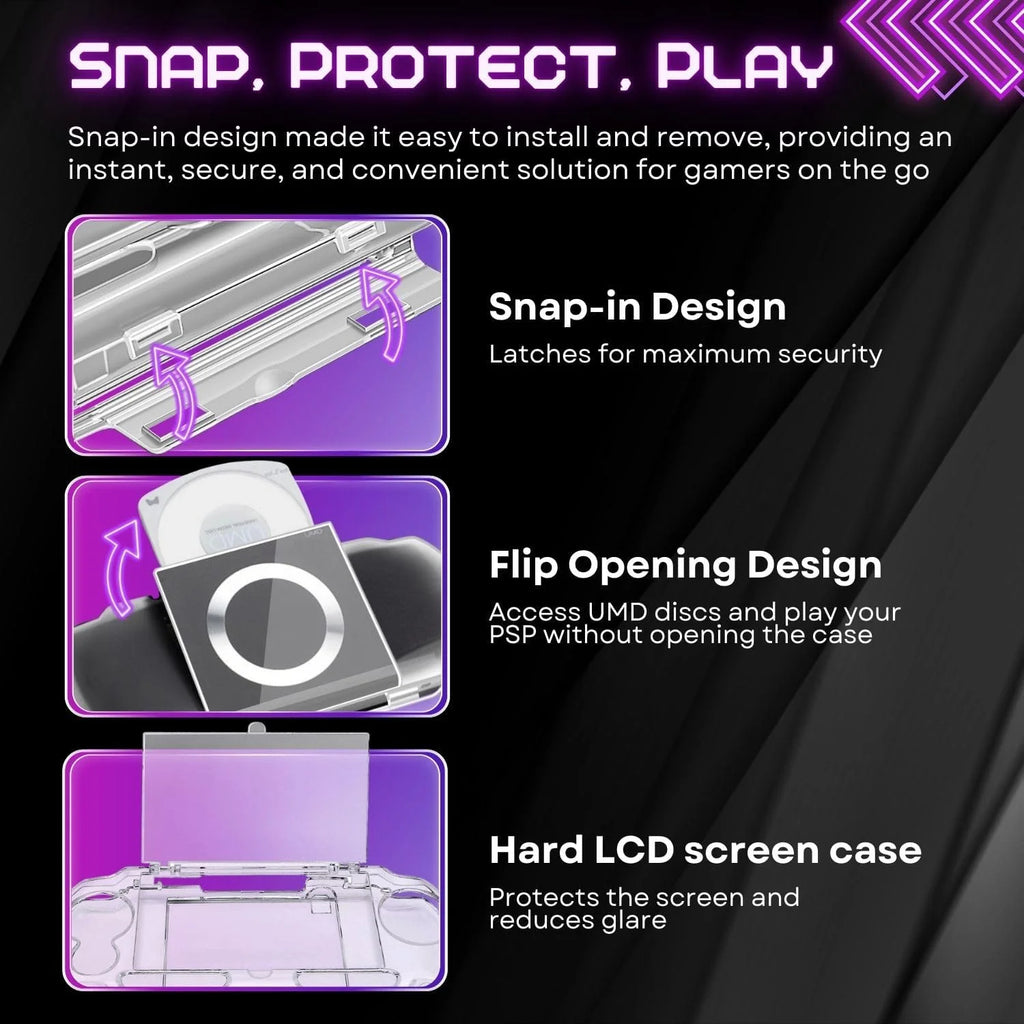 SNAP, PROTECT, PLAY

Snap-in design made it easy to install and remove, providing an instant, secure, and convenient solution for gamers on the go

Snap-in Design

Latches for maximum security

Flip Opening Design

Access UMD discs and play your PSP without opening the case

Hard LCD screen case

Protects the screen and reduces glare